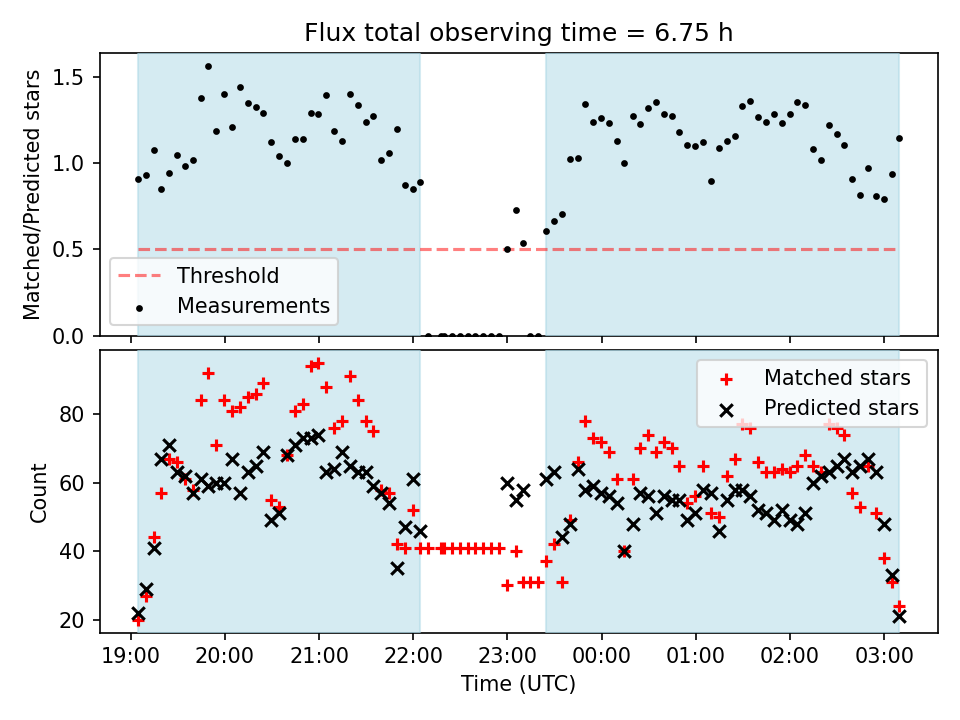 Flux total observing time = 6.75 h

Matched/Predicted stars

1.5
1.0
0.5
0.0

Threshold
Measurements

Count

80
60
40
20

Matched stars
Predicted stars

19:00 20:00 21:00 22:00 23:00 00:00 01:00 02:00 03:00

Time (UTC)